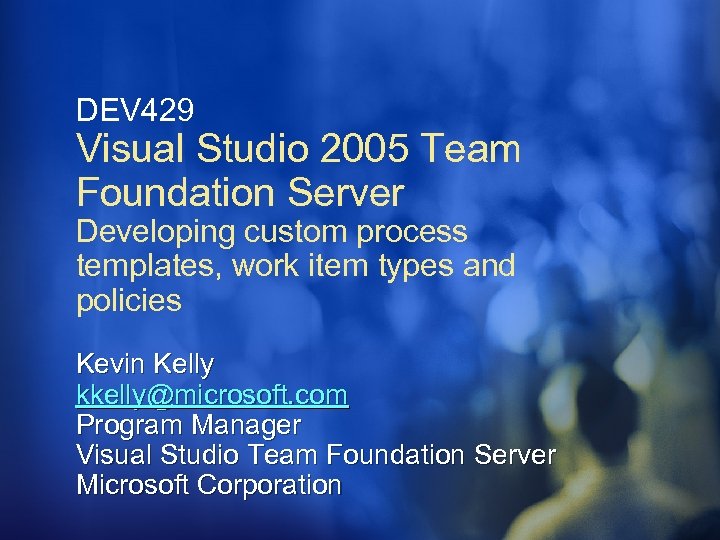 DEV429
Visual Studio 2005 Team Foundation Server
Developing custom process templates, work item types and policies

Kevin Kelly
kkelly@microsoft.com
Program Manager
Visual Studio Team Foundation Server
Microsoft Corporation